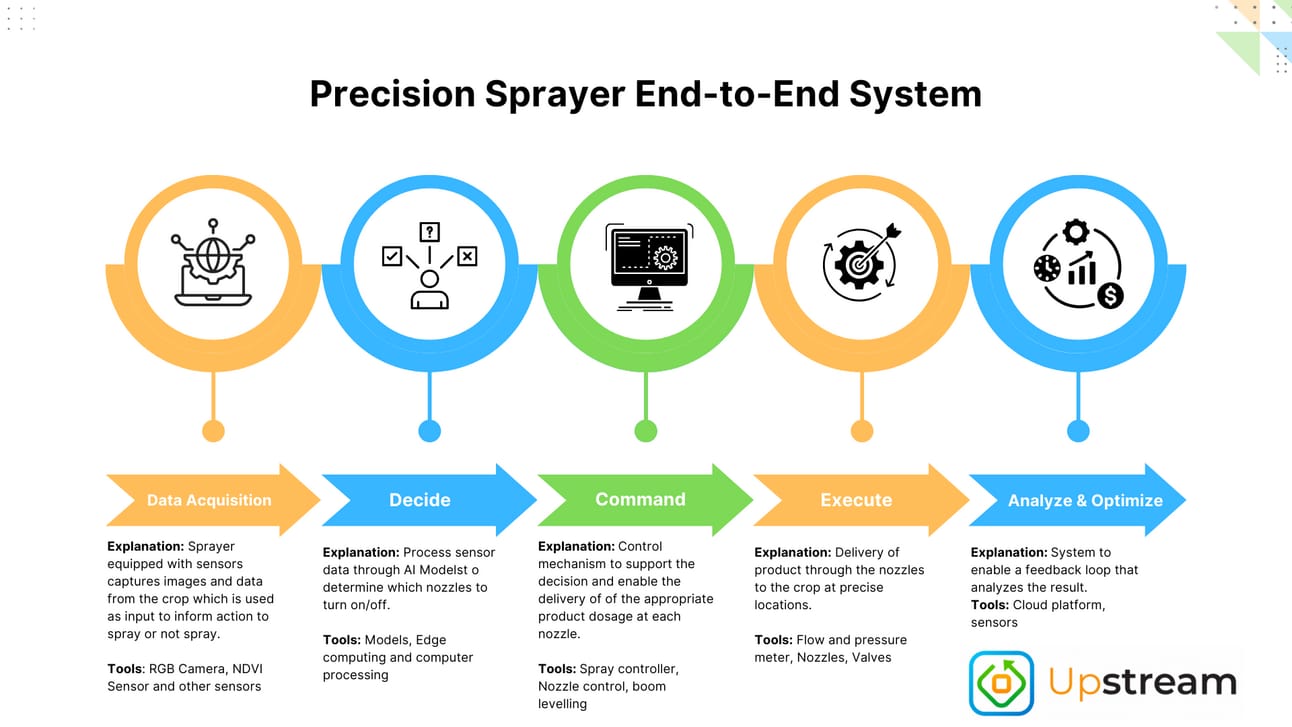 Precision Sprayer End-to-End System

Data Acquisition

Explanation: Sprayer equipped with sensors captures images and data from the crop which is used as input to inform action to spray or not spray.

Tools: RGB Camera, NDVI Sensor and other sensors

Decide

Explanation: Process sensor data through AI Modelst o determine which nozzles to turn on/off.

Tools: Models, Edge computing and computer processing

Command

Explanation: Control mechanism to support the decision and enable the delivery of of the appropriate product dosage at each nozzle.

Tools: Spray controller, Nozzle control, boom levelling

Execute

Explanation: Delivery of product through the nozzles to the crop at precise locations.

Tools: Flow and pressure meter, Nozzles, Valves

Analyze & Optimize

Explanation: System to enable a feedback loop that analyzes the result.
Tools: Cloud platform, sensors

Upstream